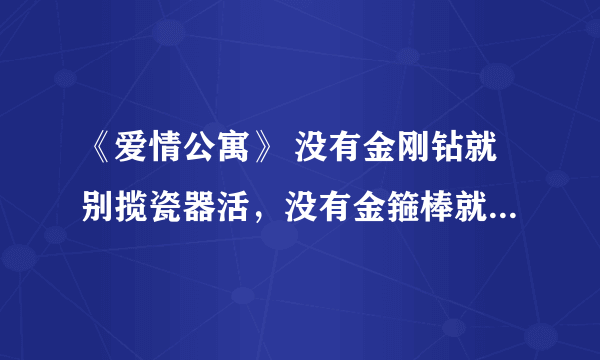 《爱情公寓》 没有金刚钻就别揽瓷器活，没有金箍棒就...